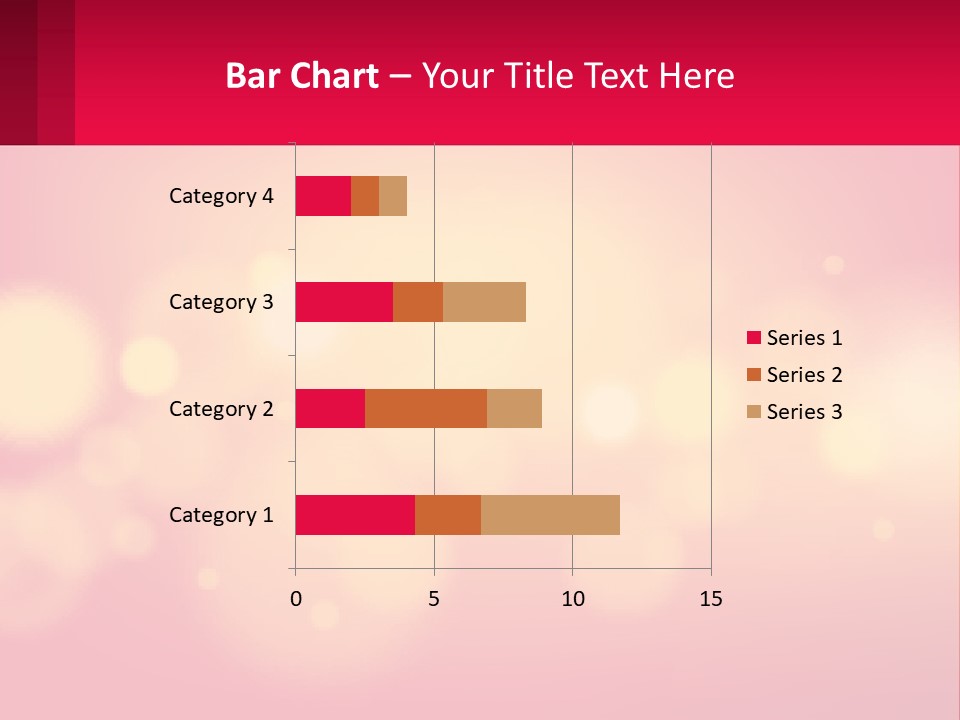 Bar Chart – Your Title Text Here

Category 4
Category 3
Category 2
Category 1

0
5
10
15

Series 1
Series 2
Series 3